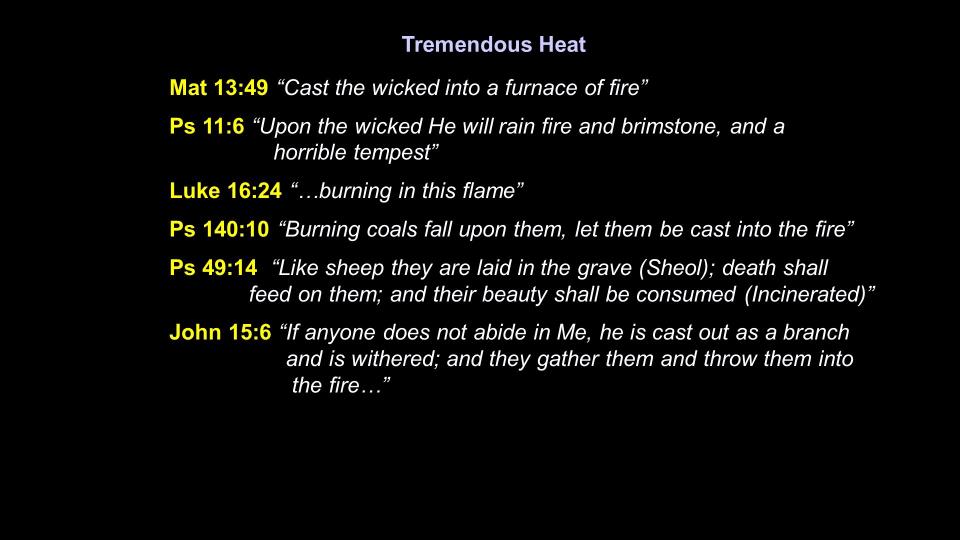 Tremendous Heat

Mat 13:49 “Cast the wicked into a furnace of fire”

Ps 11:6 “Upon the wicked He will rain fire and brimstone, and a horrible tempest”

Luke 16:24 “…burning in this flame”

Ps 140:10 “Burning coals fall upon them, let them be cast into the fire”

Ps 49:14 “Like sheep they are laid in the grave (Sheol); death shall feed on them; and their beauty shall be consumed (Incinerated)”

John 15:6 “If anyone does not abide in Me, he is cast out as a branch and is withered; and they gather them and throw them into the fire…”